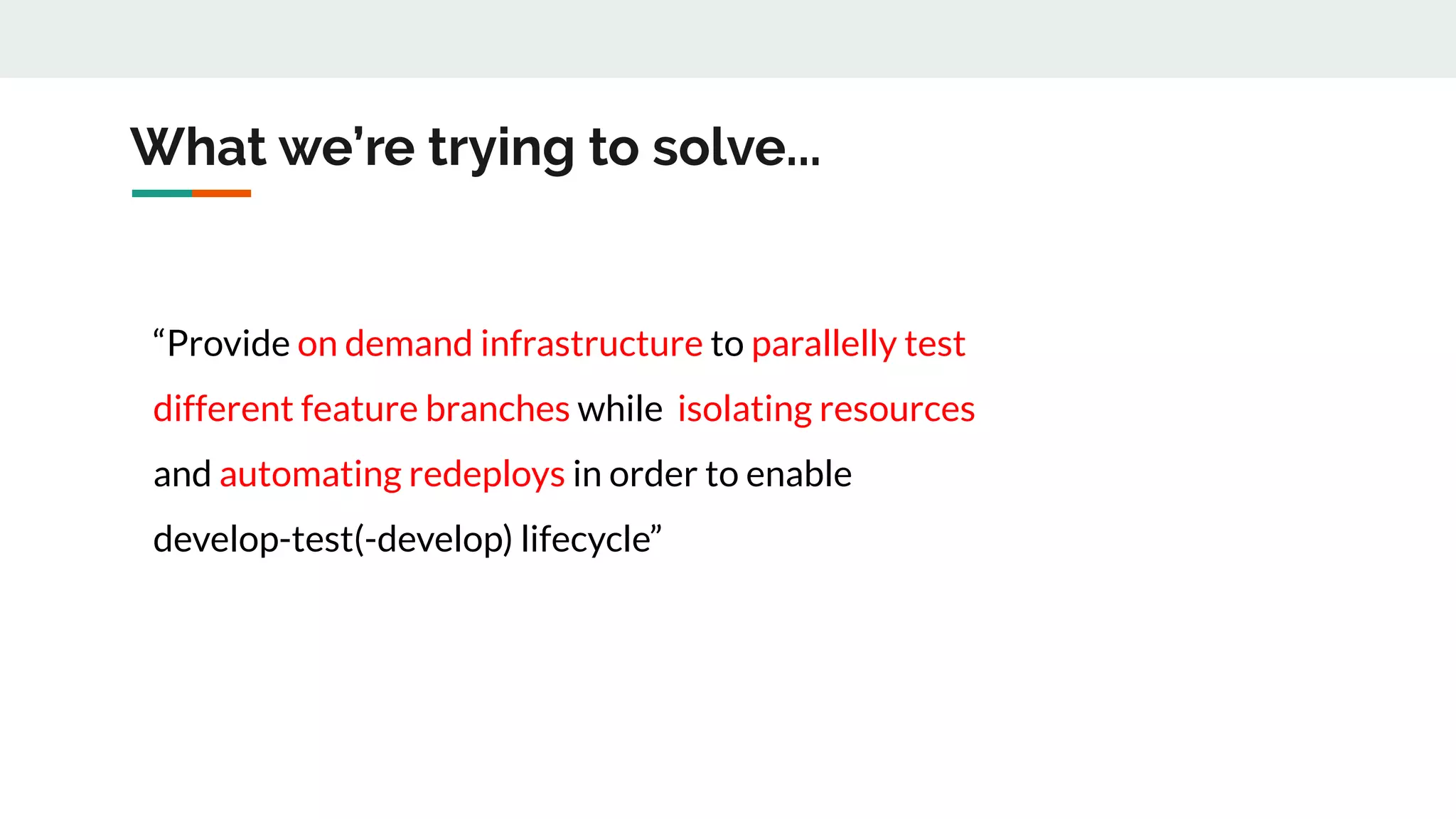 What we’re trying to solve...

“Provide on demand infrastructure to parallelly test different feature branches while isolating resources and automating redeploys in order to enable develop-test(-develop) lifecycle”